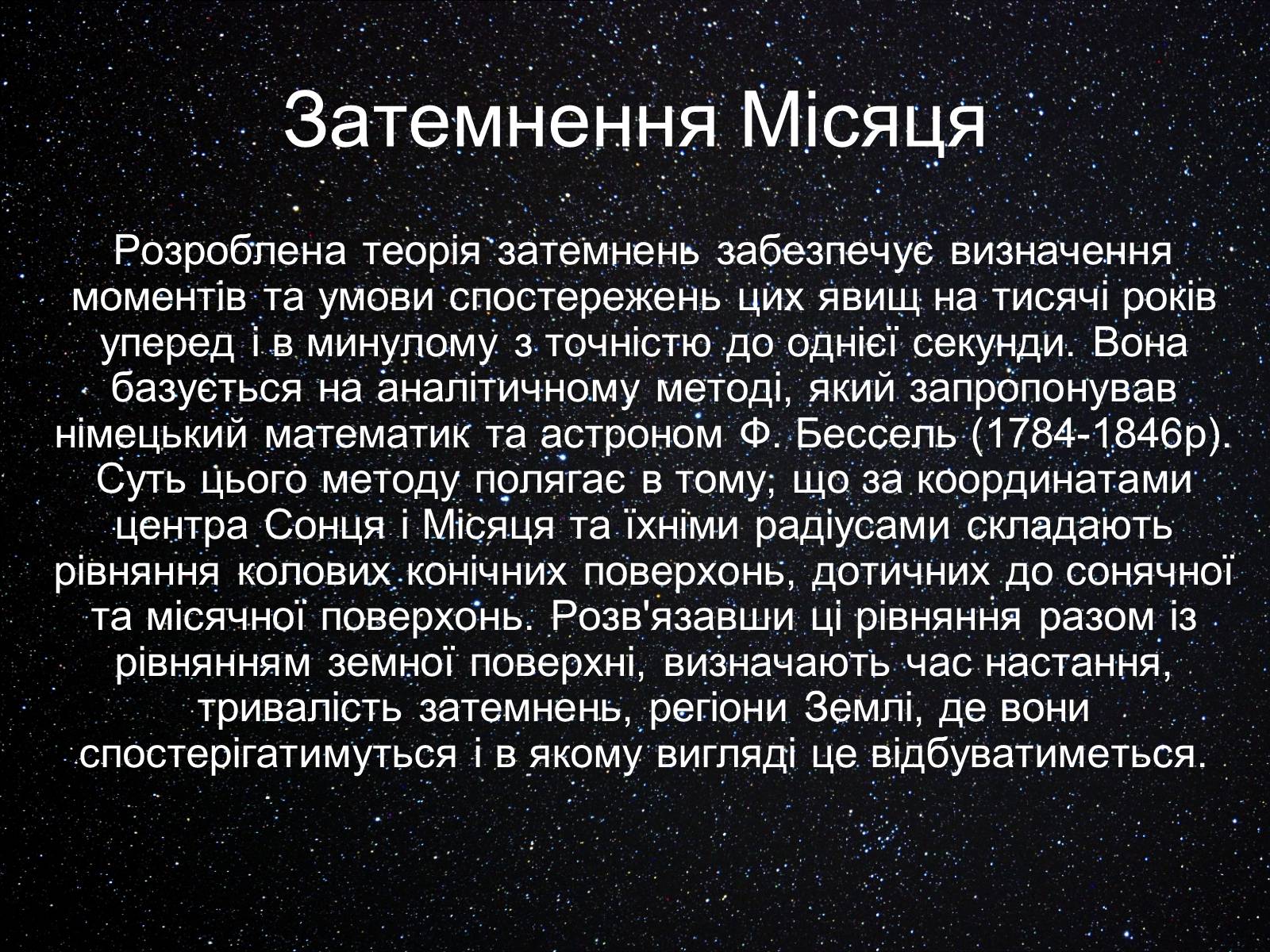 Затемнення Місяця

Розроблена теорія затемнень забезпечує визначення моментів та умови спостережень цих явищ на тисячі років уперед і в минулому з точністю до однієї секунди. Вона базується на аналітичному методі, який запропонував німецький математик та астроном Ф. Бессель (1784-1846р). Суть цього методу полягає в тому, що за координатами центра Сонця і Місяця та їхніми радіусами складають рівняння колових конічних поверхонь, дотичних до сонячної та місячної поверхонь. Розв'язавши ці рівняння разом із рівнянням земної поверхні, визначають час настання, тривалість затемнень, регіони Землі, де вони спостерігатимуться і в якому вигляді це відбуватиметься.